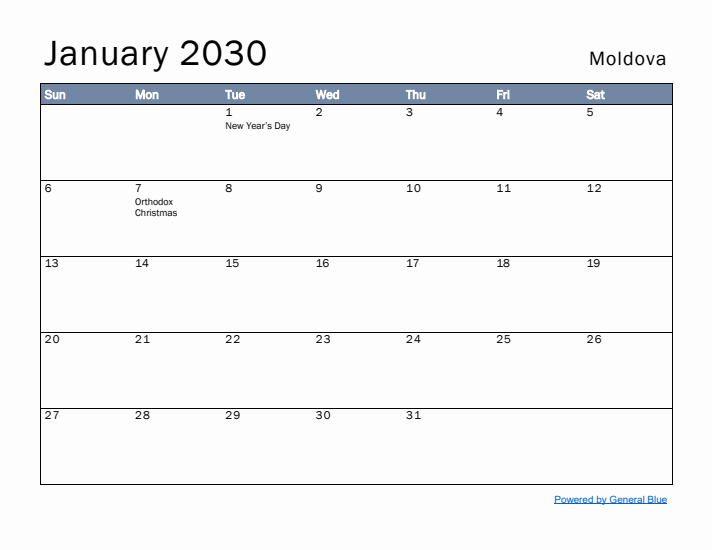 January 2030

Moldova

| Sun | Mon | Tue | Wed | Thu | Fri | Sat |
|---|---|---|---|---|---|---|
| | | 1 New Year's Day | 2 | 3 | 4 | 5 |
| 6 | 7 Orthodox Christmas | 8 | 9 | 10 | 11 | 12 |
| 13 | 14 | 15 | 16 | 17 | 18 | 19 |
| 20 | 21 | 22 | 23 | 24 | 25 | 26 |
| 27 | 28 | 29 | 30 | 31 | | |

Powered by General Blue